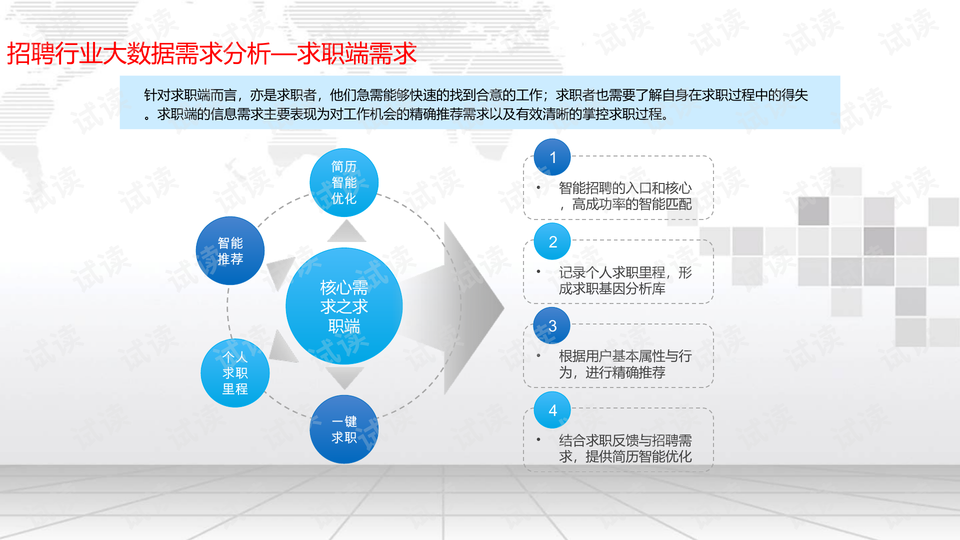 招聘行业大数据需求分析—求职端需求

针对求职端而言，亦是求职者，他们急需能够快速的找到合意的工作；求职者也需要了解自身在求职过程中的得失。求职端的信息需求主要表现为对工作机会的精确推荐需求以及有效清晰的掌控求职过程。

简历智能优化

智能推荐

核心需求之求职端

个人求职里程

一键求职

1
• 智能招聘的入口和核心，高成功率的智能匹配

2
• 记录个人求职里程，形成求职基因分析库

3
• 根据用户基本属性与行为，进行精确推荐

4
• 结合求职反馈与招聘需求，提供简历智能优化

试读